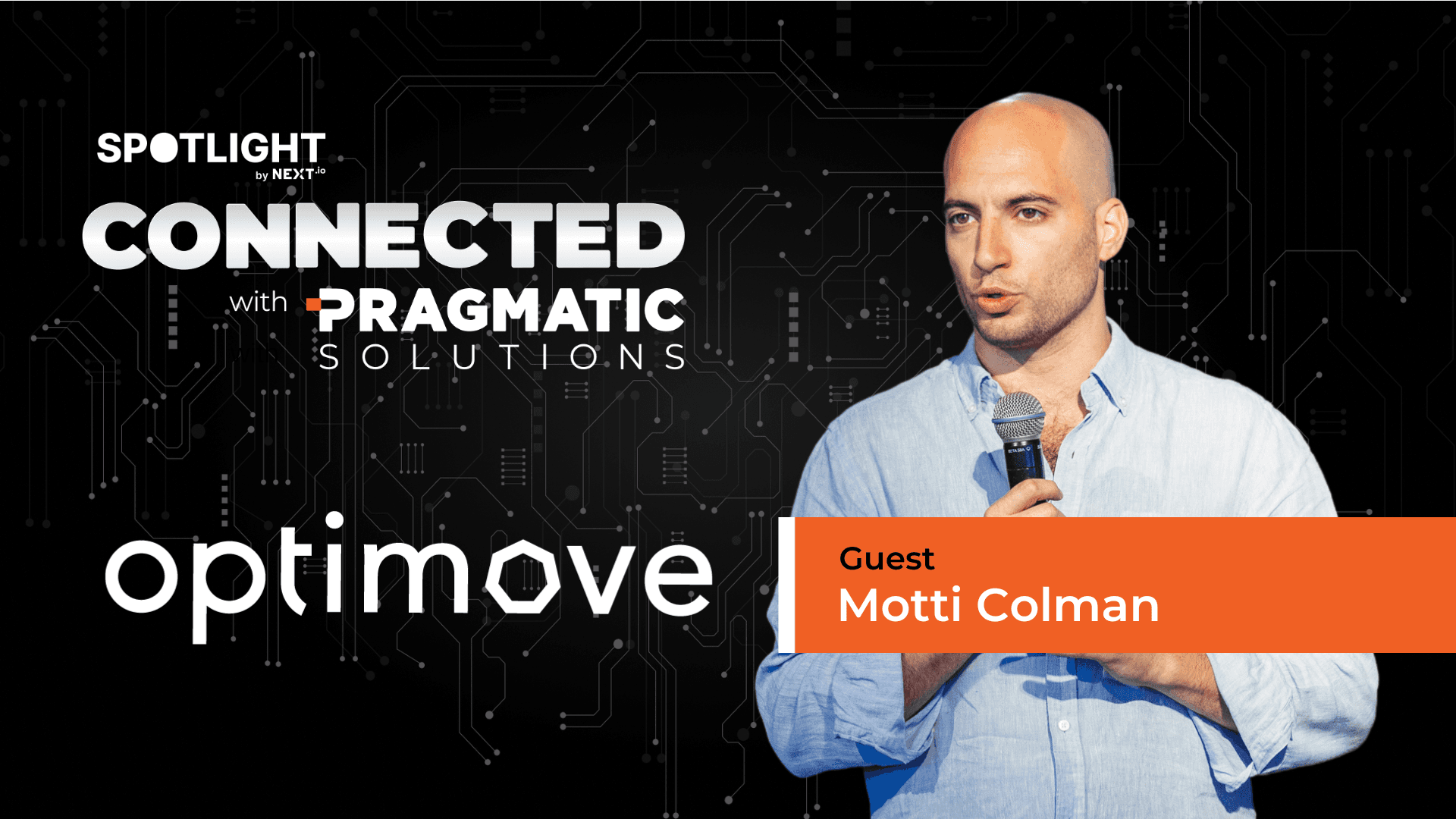 SPOTLIGHT
by NEXT.io

CONNECTED
with PRAGMATIC SOLUTIONS

optimove

Guest
Motti Colman